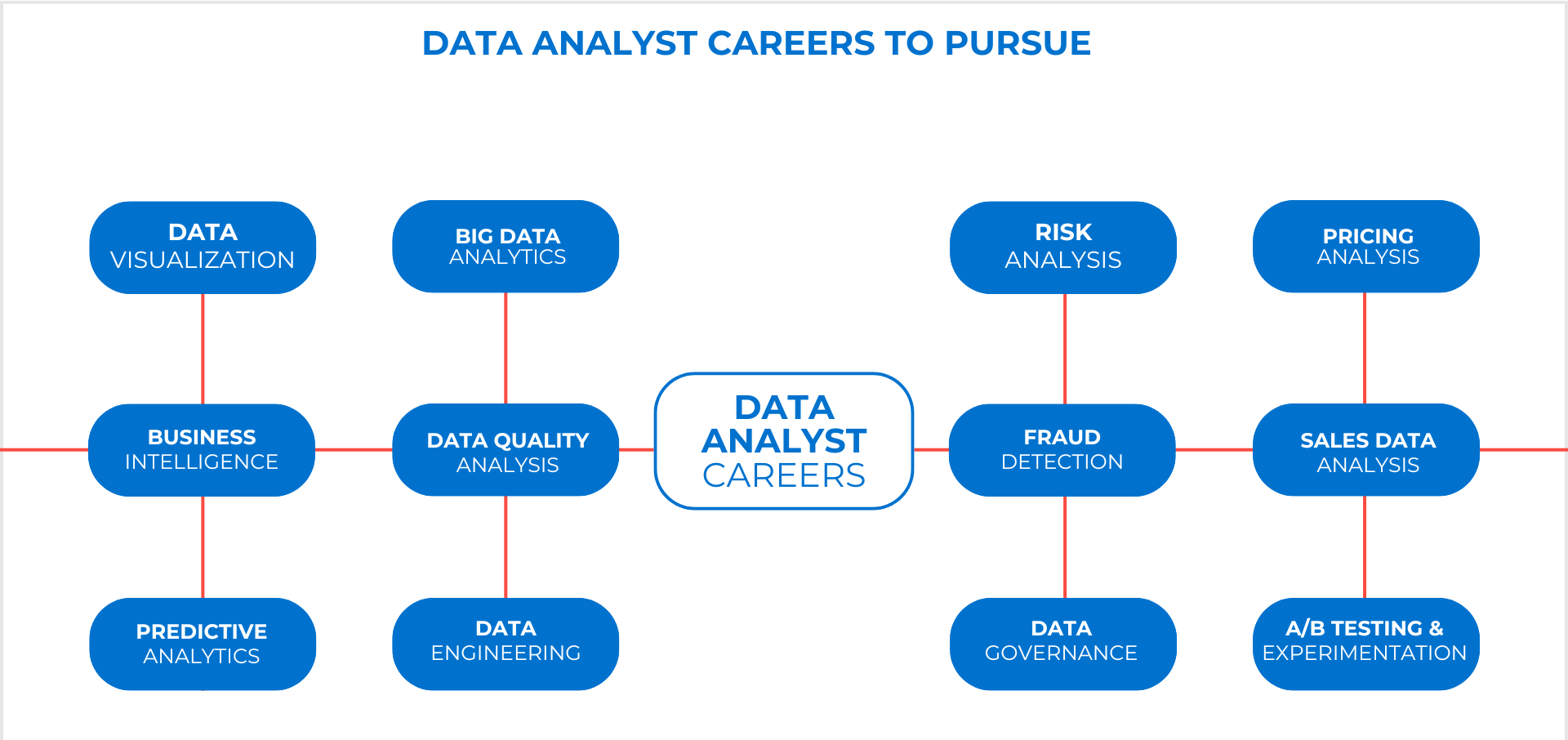 DATA ANALYST CAREERS TO PURSUE

DATA VISUALIZATION

BUSINESS INTELLIGENCE

PREDICTIVE ANALYTICS

BIG DATA ANALYTICS

DATA QUALITY ANALYSIS

DATA ENGINEERING

DATA ANALYST CAREERS

RISK ANALYSIS

FRAUD DETECTION

DATA GOVERNANCE

PRICING ANALYSIS

SALES DATA ANALYSIS

A/B TESTING & EXPERIMENTATION